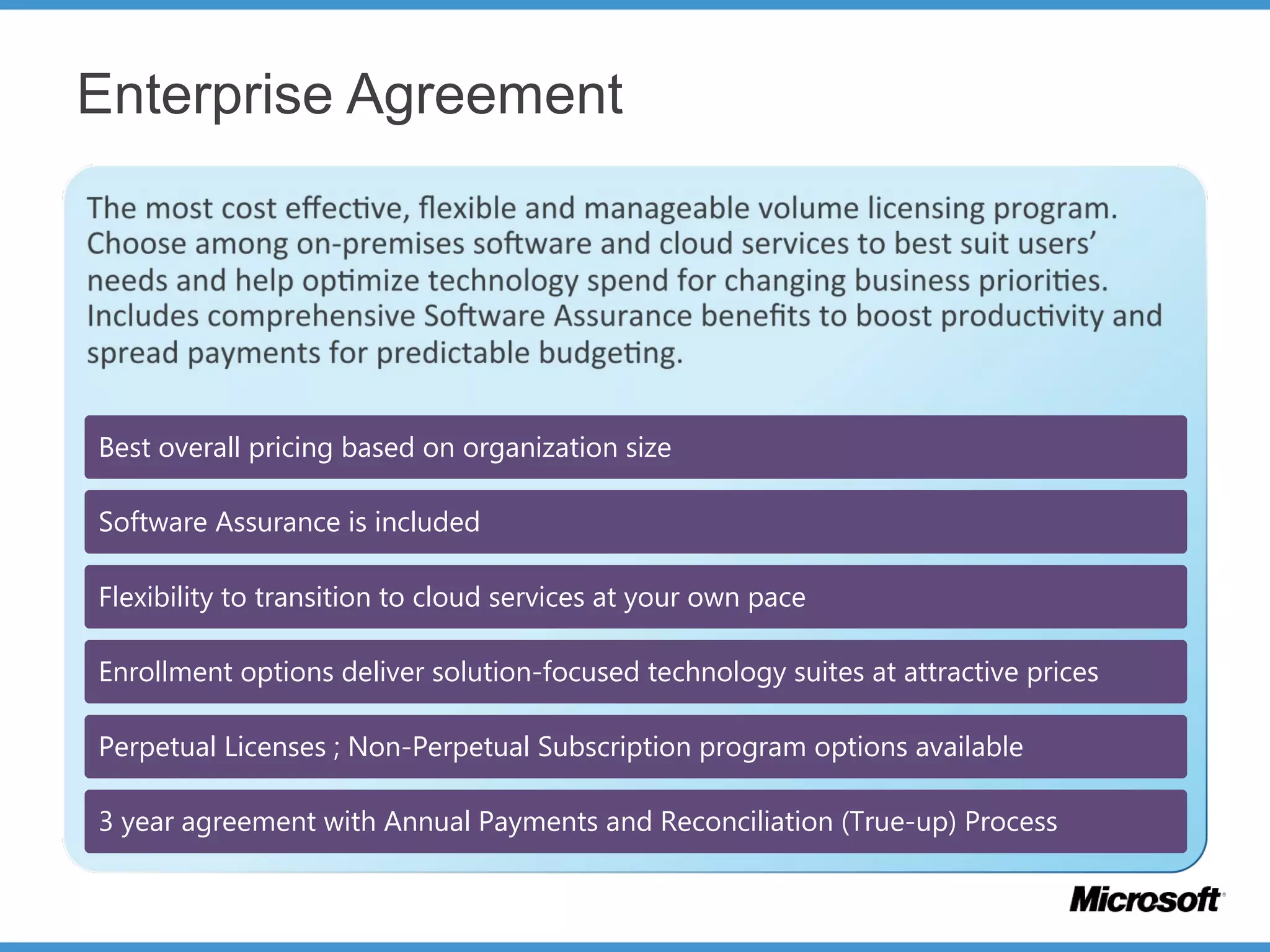 Enterprise Agreement

The most cost effective, flexible and manageable volume licensing program. Choose among on-premises software and cloud services to best suit users' needs and help optimize technology spend for changing business priorities. Includes comprehensive Software Assurance benefits to boost productivity and spread payments for predictable budgeting.

Best overall pricing based on organization size

Software Assurance is included

Flexibility to transition to cloud services at your own pace

Enrollment options deliver solution-focused technology suites at attractive prices

Perpetual Licenses ; Non-Perpetual Subscription program options available

3 year agreement with Annual Payments and Reconciliation (True-up) Process

Microsoft